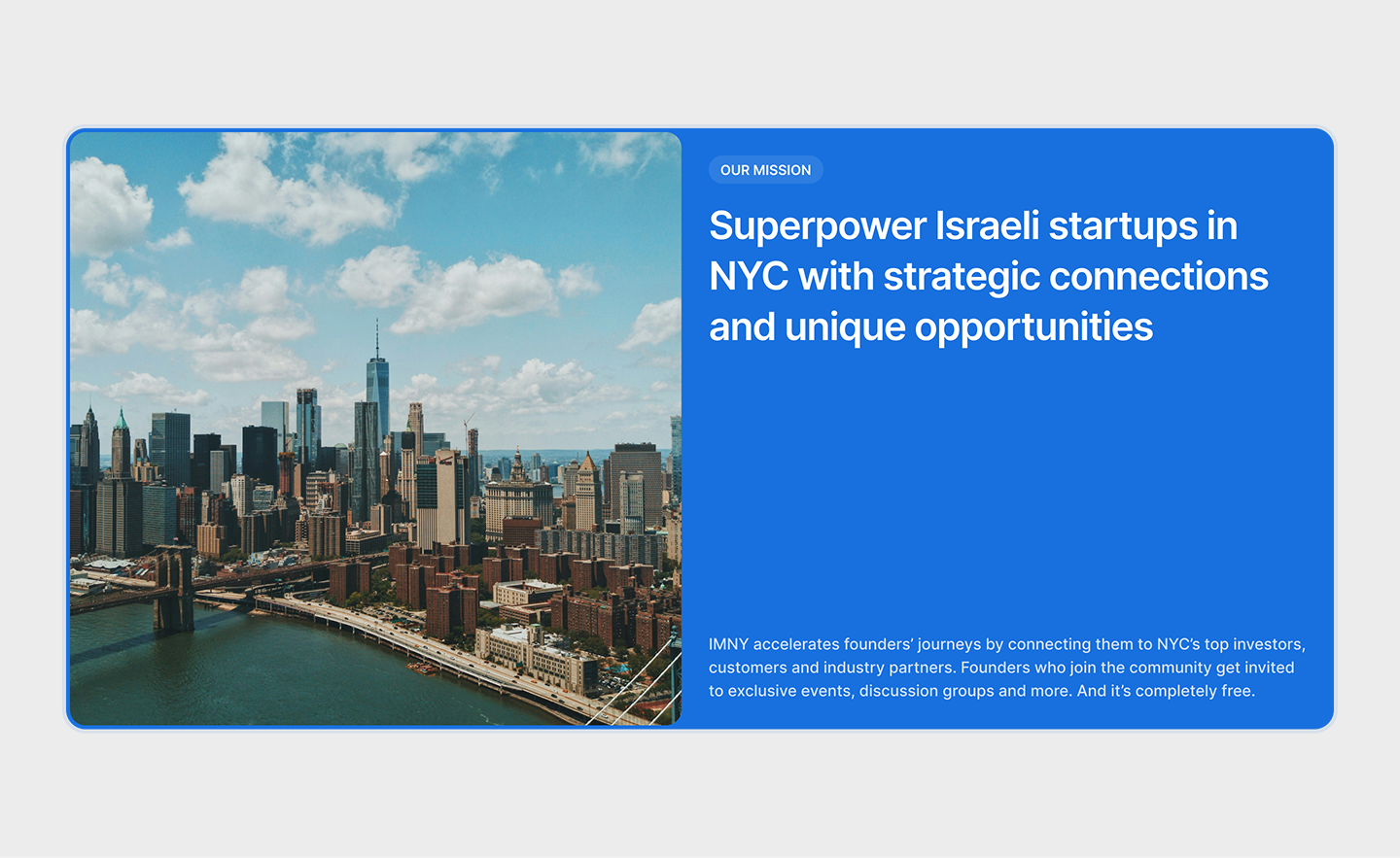 OUR MISSION

Superpower Israeli startups in NYC with strategic connections and unique opportunities

IMNY accelerates founders' journeys by connecting them to NYC's top investors, customers and industry partners. Founders who join the community get invited to exclusive events, discussion groups and more. And it's completely free.